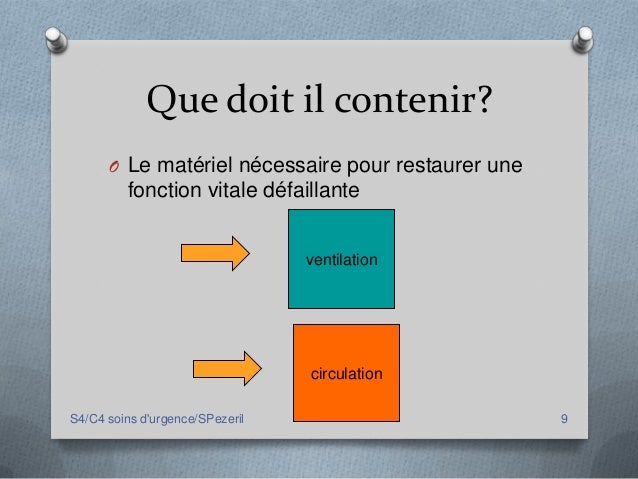 Que doit il contenir?

O Le matériel nécessaire pour restaurer une fonction vitale défaillante

ventilation

circulation

S4/C4 soins d'urgence/SPezeril

9